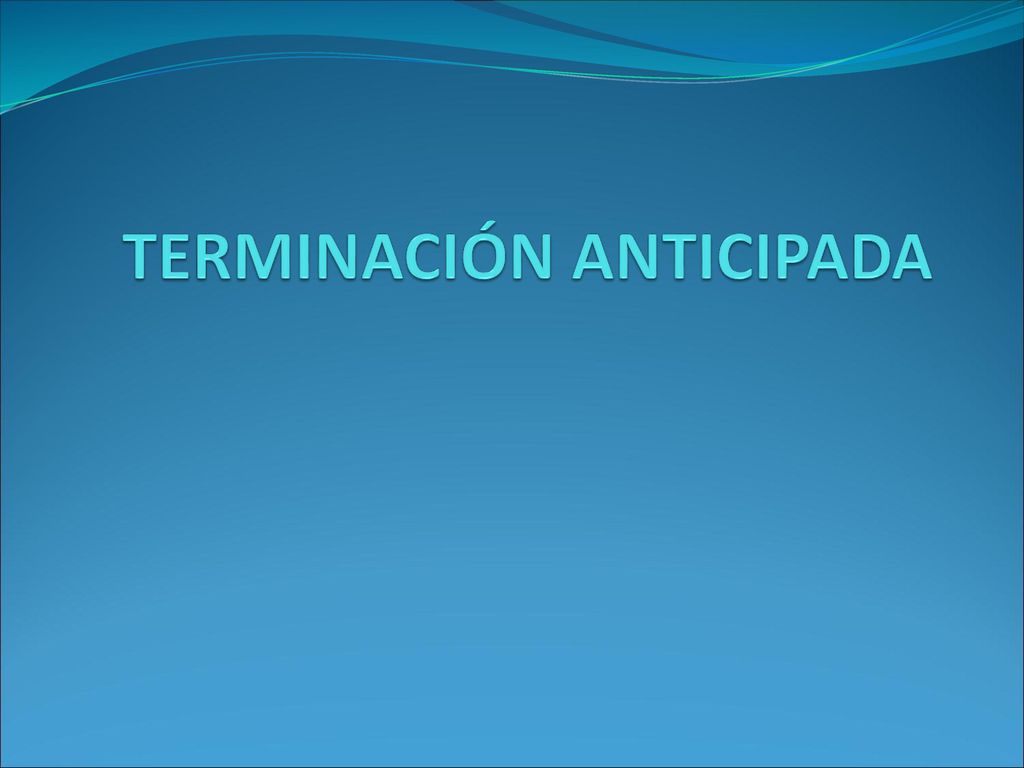 TERMINACIÓN ANTICIPADA